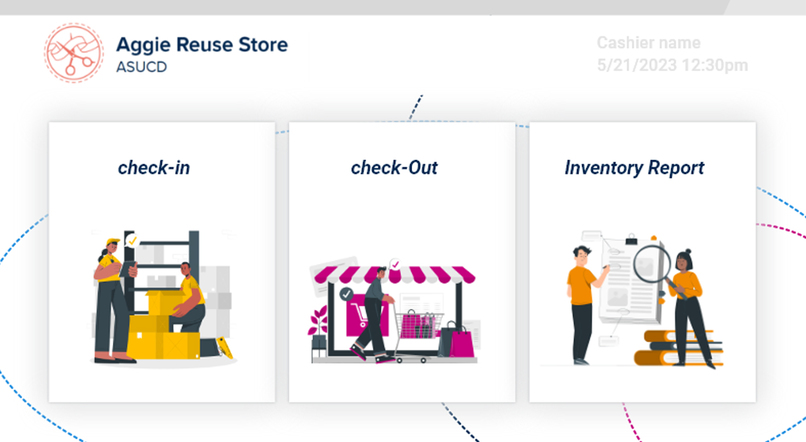 Aggie Reuse Store
ASUCD

Cashier name
5/21/2023 12:30pm

check-in

check-Out

Inventory Report